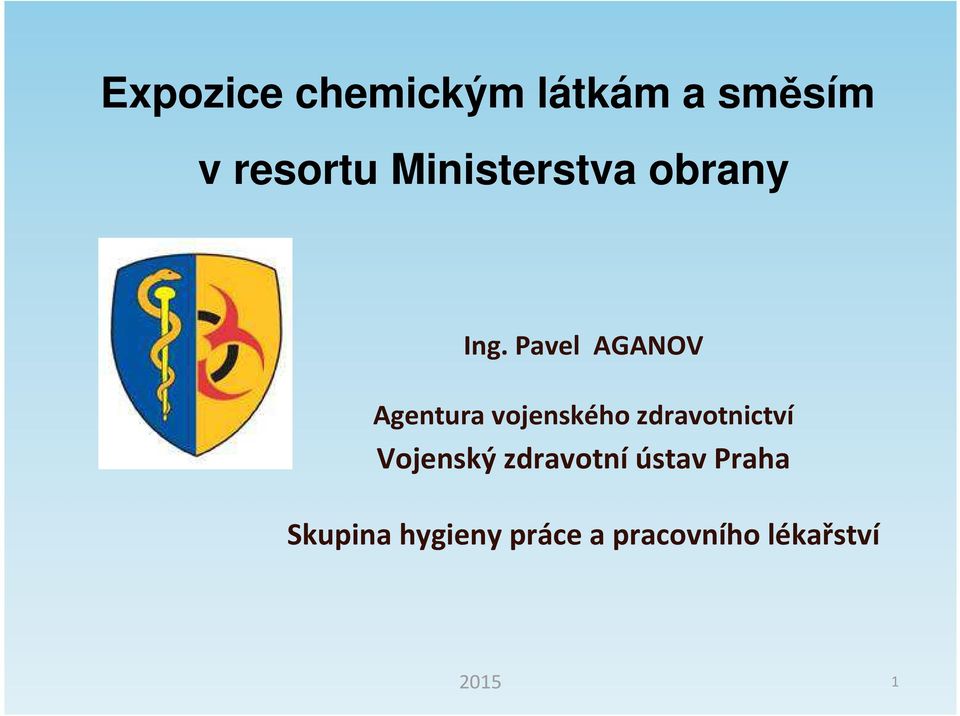 Expozice chemickým látkám a směsím
v resortu Ministerstva obrany

Ing. Pavel AGANOV

Agentura vojenského zdravotnictví
Vojenský zdravotní ústav Praha

Skupina hygieny práce a pracovního lékařství

2015

1